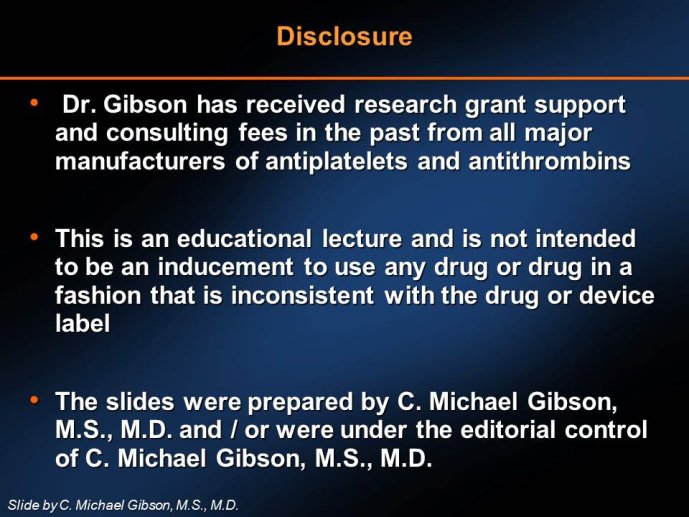 Disclosure

• Dr. Gibson has received research grant support and consulting fees in the past from all major manufacturers of antiplatelets and antithrombins

• This is an educational lecture and is not intended to be an inducement to use any drug or drug in a fashion that is inconsistent with the drug or device label

• The slides were prepared by C. Michael Gibson, M.S., M.D. and / or were under the editorial control of C. Michael Gibson, M.S., M.D.

Slide by C. Michael Gibson, M.S., M.D.